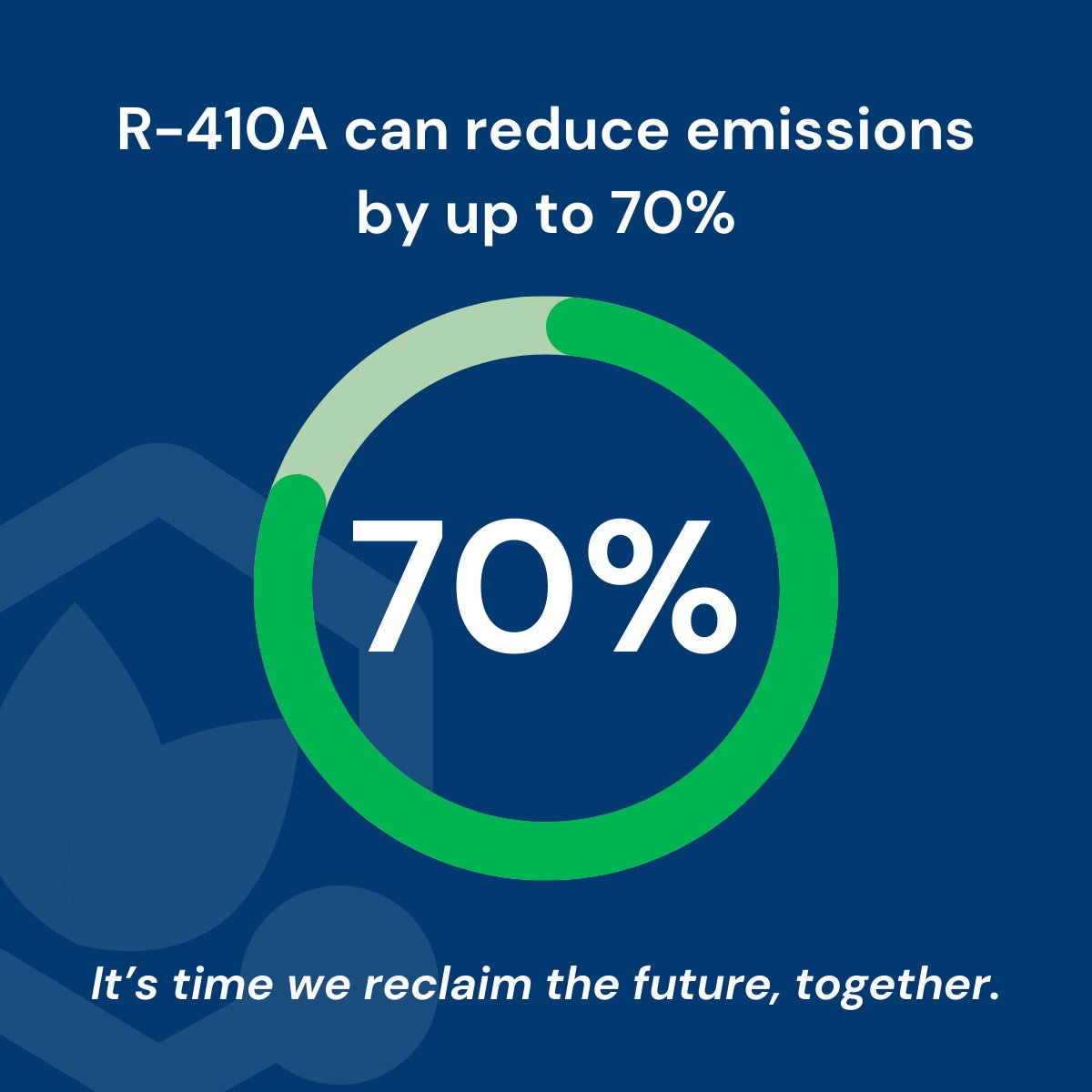 R-410A can reduce emissions by up to 70%

70%

It's time we reclaim the future, together.